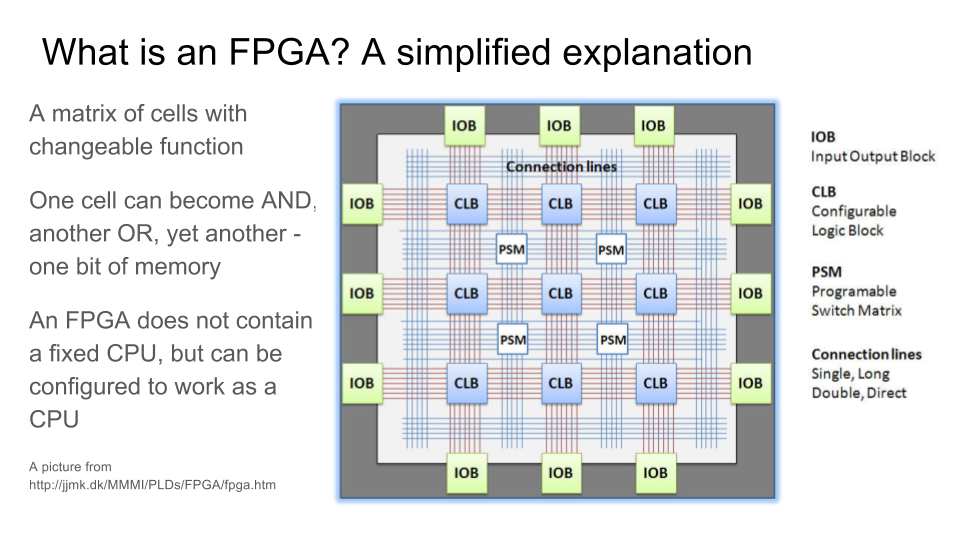 What is an FPGA? A simplified explanation

A matrix of cells with changeable function

One cell can become AND, another OR, yet another - one bit of memory

An FPGA does not contain a fixed CPU, but can be configured to work as a CPU

A picture from http://jjmk.dk/MMMI/PLDs/FPGA/fpga.htm

IOB IOB IOB

Connection lines

IOB CLB CLB CLB IOB

PSM PSM

IOB CLB CLB CLB IOB

PSM PSM

IOB CLB CLB CLB IOB

IOB IOB IOB

IOB
Input Output Block

CLB
Configurable Logic Block

PSM
Programable Switch Matrix

Connection lines
Single, Long Double, Direct